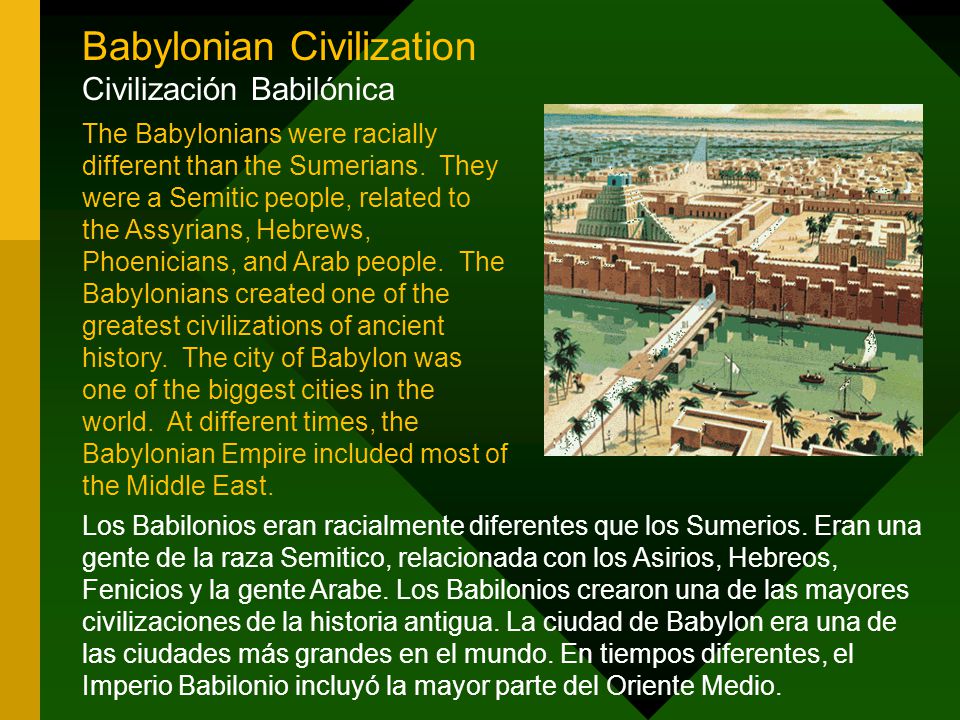 Babylonian Civilization
Civilización Babilónica

The Babylonians were racially different than the Sumerians. They were a Semitic people, related to the Assyrians, Hebrews, Phoenicians, and Arab people. The Babylonians created one of the greatest civilizations of ancient history. The city of Babylon was one of the biggest cities in the world. At different times, the Babylonian Empire included most of the Middle East.

Los Babilonios eran racialmente diferentes que los Sumerios. Eran una gente de la raza Semitico, relacionada con los Asirios, Hebreos, Fenicios y la gente Arabe. Los Babilonios crearon una de las mayores civilizaciones de la historia antigua. La ciudad de Babylon era una de las ciudades más grandes en el mundo. En tiempos diferentes, el Imperio Babilonio incluyó la mayor parte del Oriente Medio.